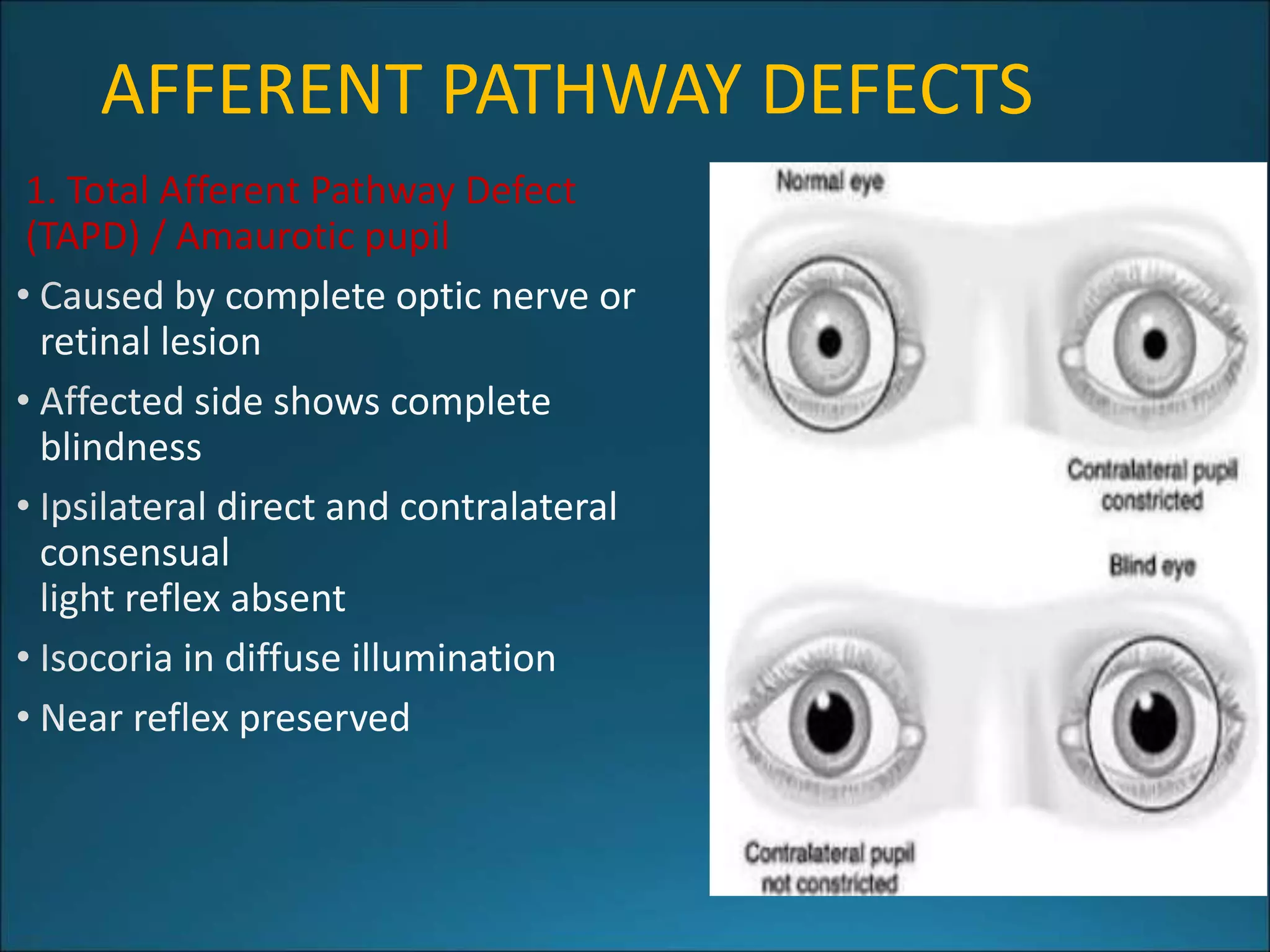 AFFERENT PATHWAY DEFECTS

1. Total Afferent Pathway Defect (TAPD) / Amaurotic pupil

• Caused by complete optic nerve or retinal lesion

• Affected side shows complete blindness

• Ipsilateral direct and contralateral consensual
light reflex absent

• Isocoria in diffuse illumination

• Near reflex preserved

Normal eye

Contralateral pupil constricted

Blind eye

Contralateral pupil not constricted